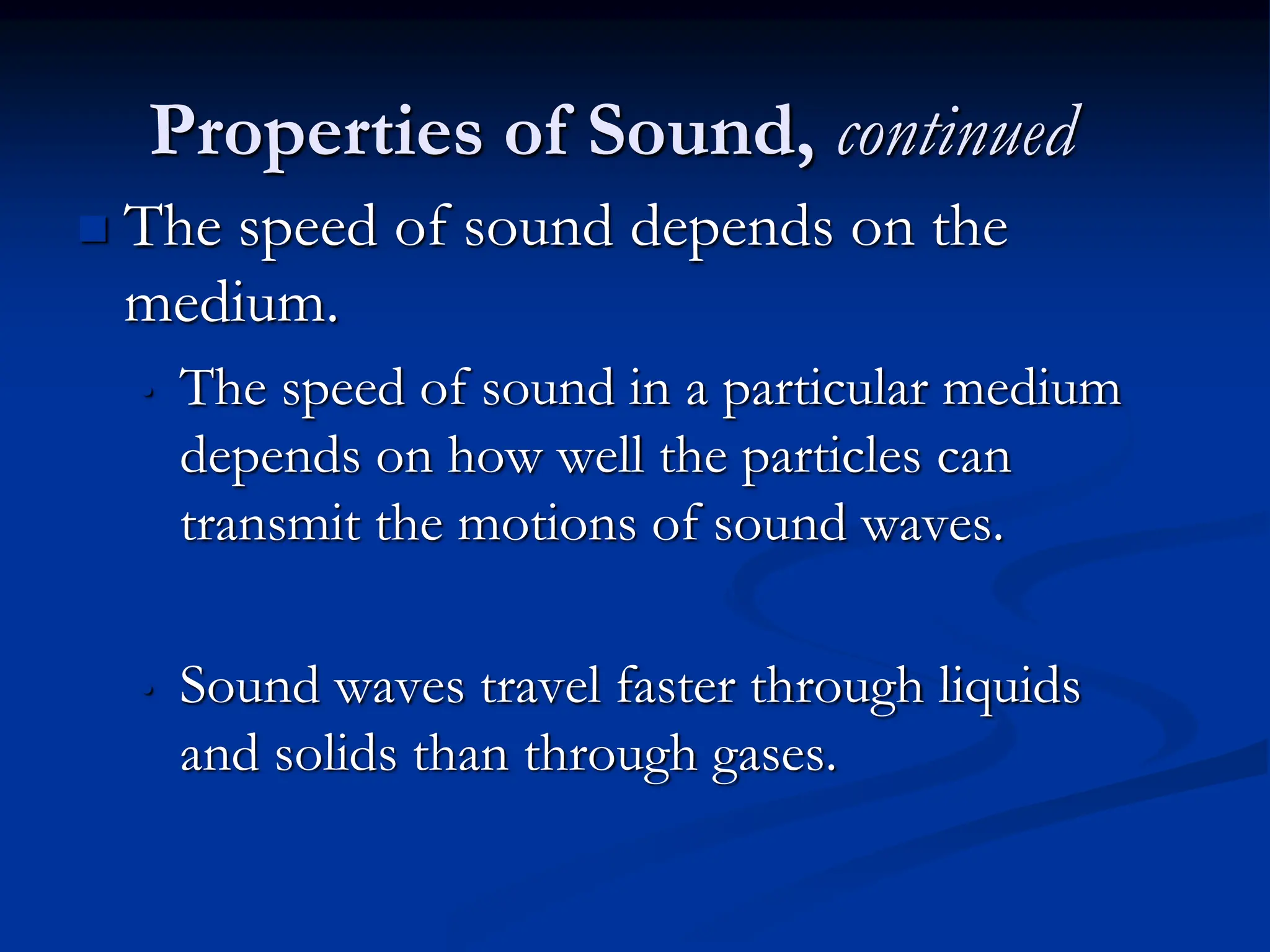 Properties of Sound, continued

The speed of sound depends on the medium.

The speed of sound in a particular medium depends on how well the particles can transmit the motions of sound waves.

Sound waves travel faster through liquids and solids than through gases.